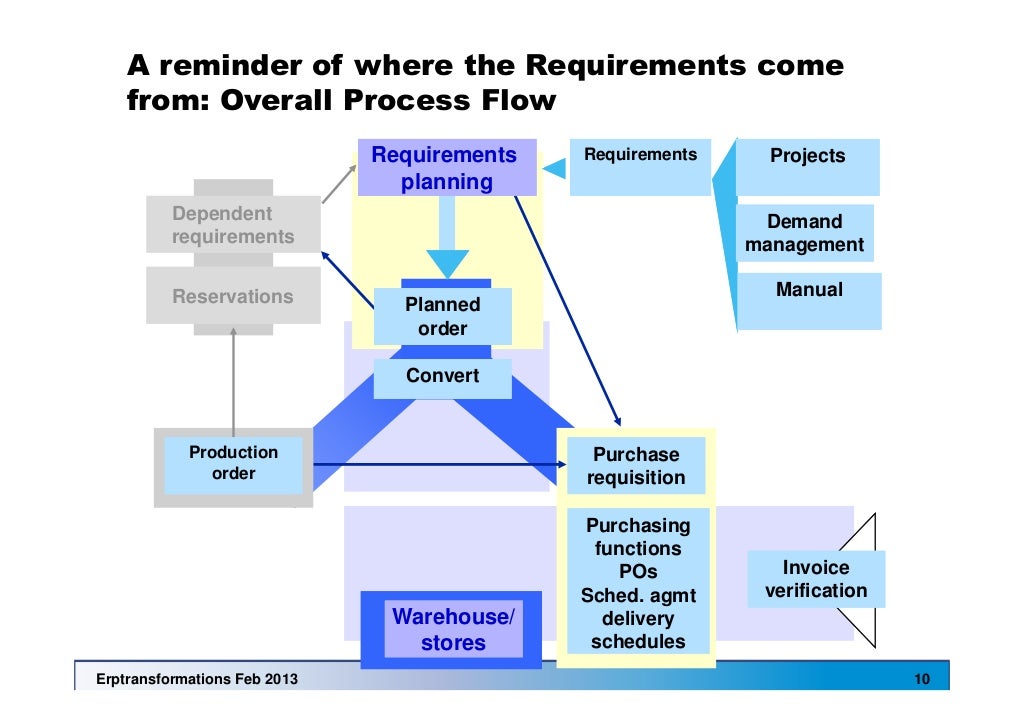 A reminder of where the Requirements come from: Overall Process Flow

Requirements planning

Requirements

Projects

Demand management

Manual

Dependent requirements

Reservations

Planned order

Convert

Production order

Purchase requisition

Purchasing functions POs Sched. agmt delivery schedules

Invoice verification

Warehouse/ stores

Erptransformations Feb 2013

10